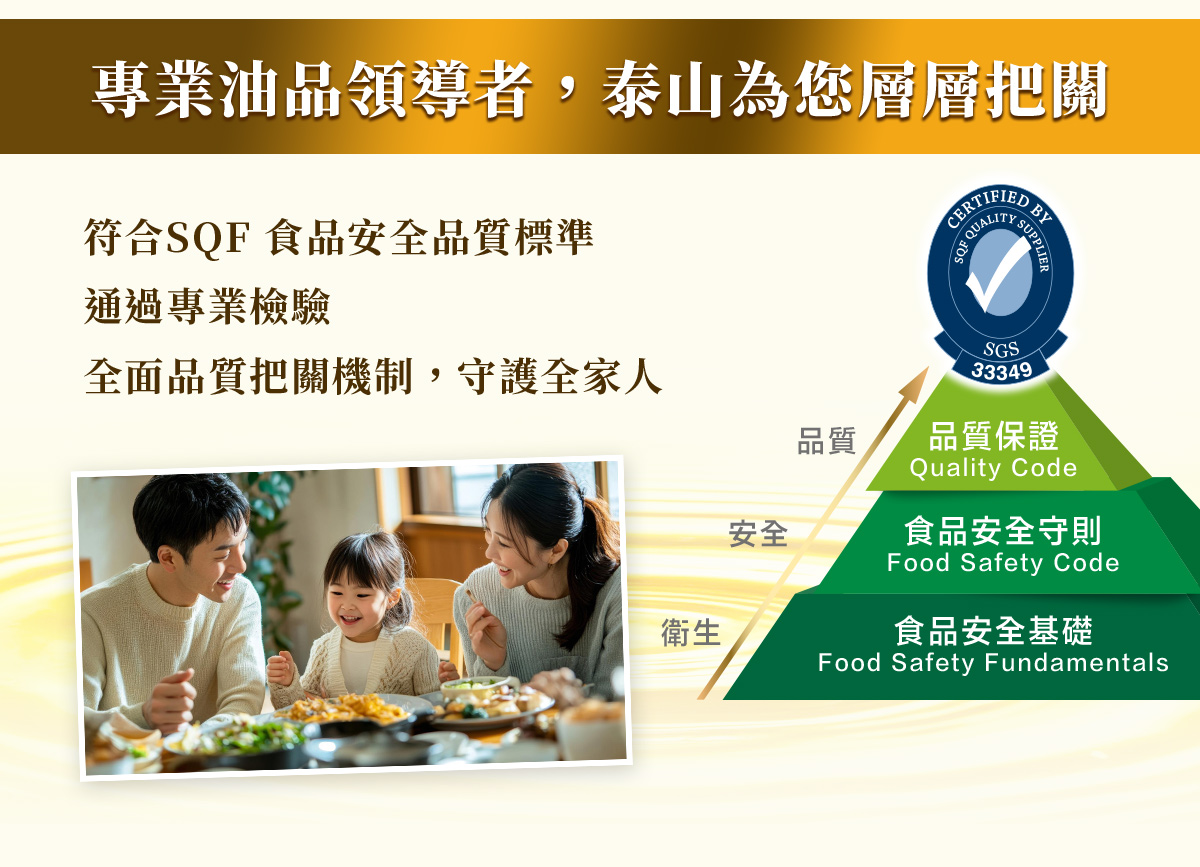 專業油品領導者，泰山為您層層把關

符合SQF 食品安全品質標準
通過專業檢驗
全面品質把關機制，守護全家人

CERTIFIED BY
SQF QUALITY SUPPLIER
SGS
33349

品質
品質保證
Quality Code

安全
食品安全守則
Food Safety Code

衛生
食品安全基礎
Food Safety Fundamentals